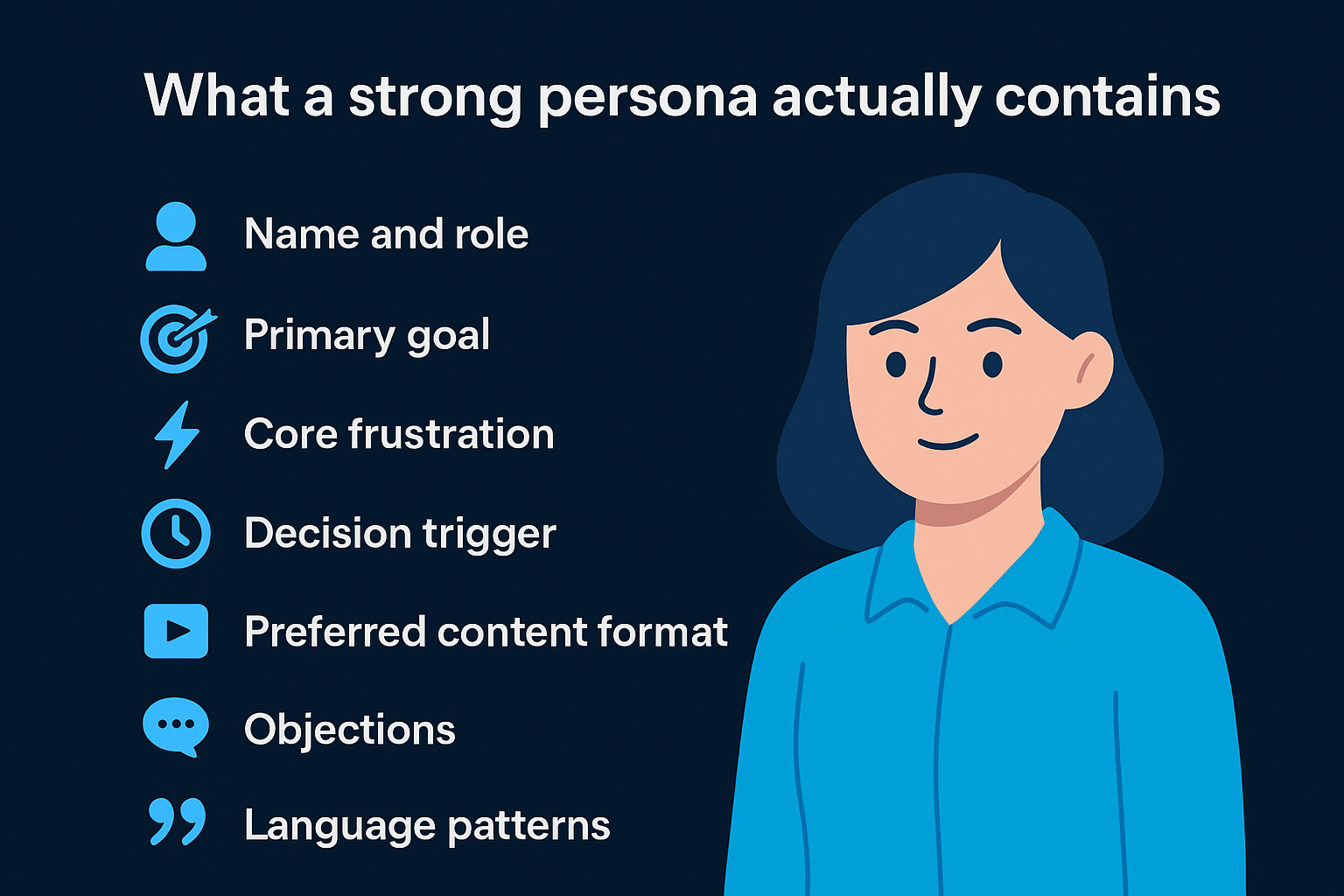 What a strong persona actually contains

Name and role

Primary goal

Core frustration

Decision trigger

Preferred content format

Objections

Language patterns